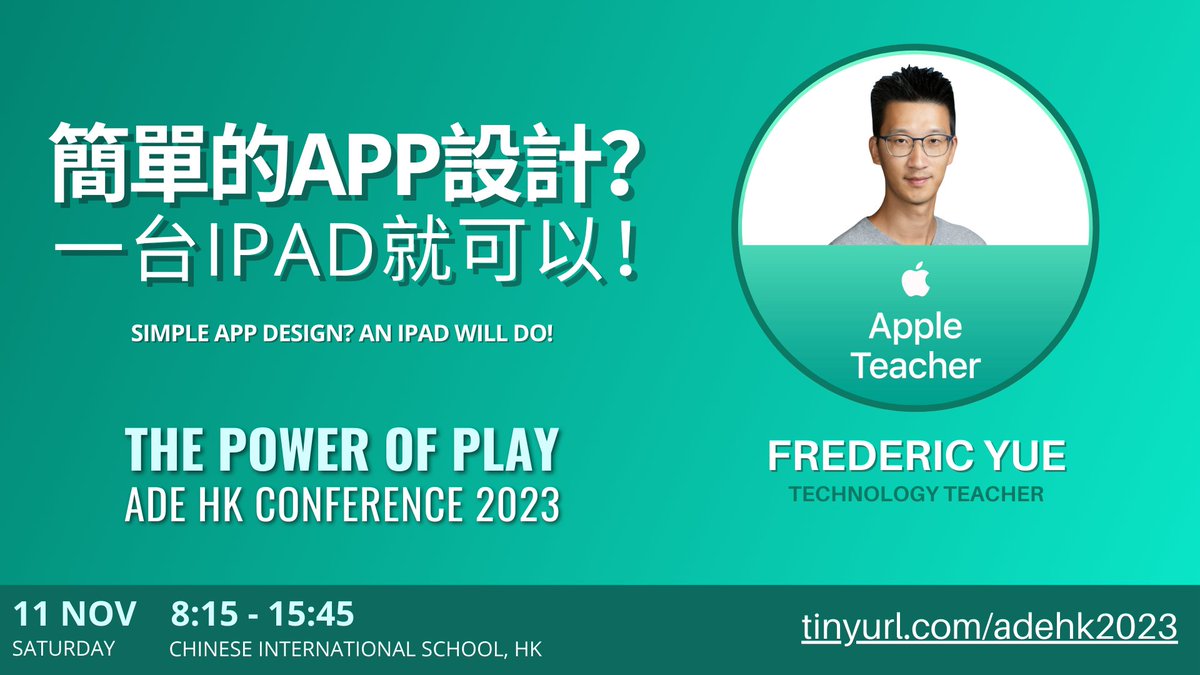 簡單的APP設計?
一台IPAD就可以!

SIMPLE APP DESIGN? AN IPAD WILL DO!

THE POWER OF PLAY
ADE HK CONFERENCE 2023

Apple Teacher

FREDERIC YUE
TECHNOLOGY TEACHER

11 NOV
SATURDAY

8:15 - 15:45
CHINESE INTERNATIONAL SCHOOL, HK

tinyurl.com/adehk2023